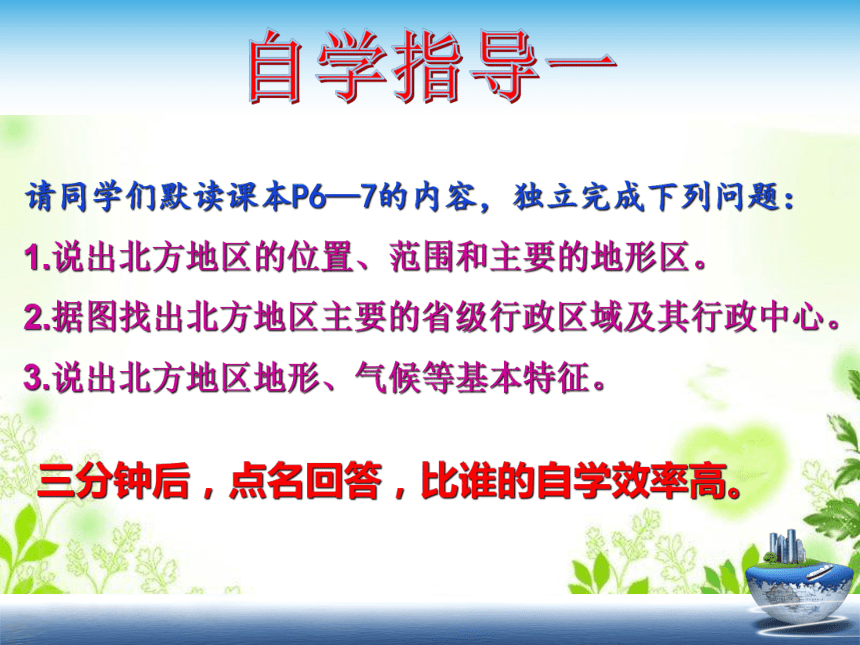 自学指导一

请同学们默读课本P6—7的内容，独立完成下列问题：

1.说出北方地区的位置、范围和主要的地形区。

2.据图找出北方地区主要的省级行政区域及其行政中心。

3.说出北方地区地形、气候等基本特征。

三分钟后，点名回答，比谁的自学效率高。